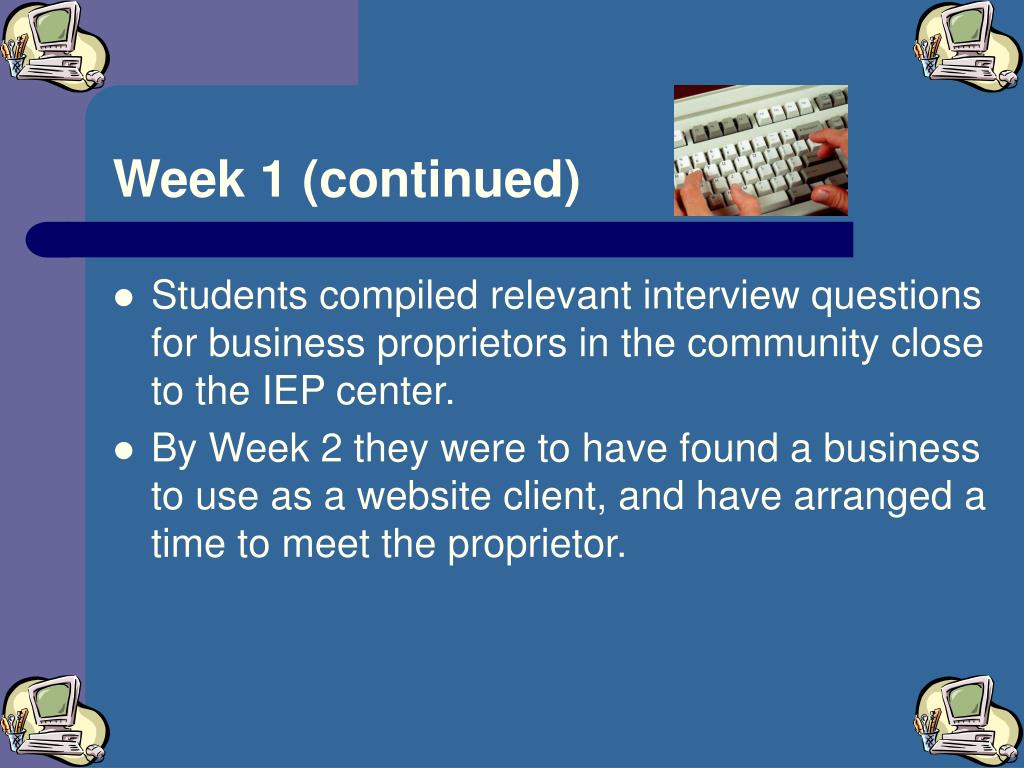 Week 1 (continued)

- Students compiled relevant interview questions for business proprietors in the community close to the IEP center.
- By Week 2 they were to have found a business to use as a website client, and have arranged a time to meet the proprietor.